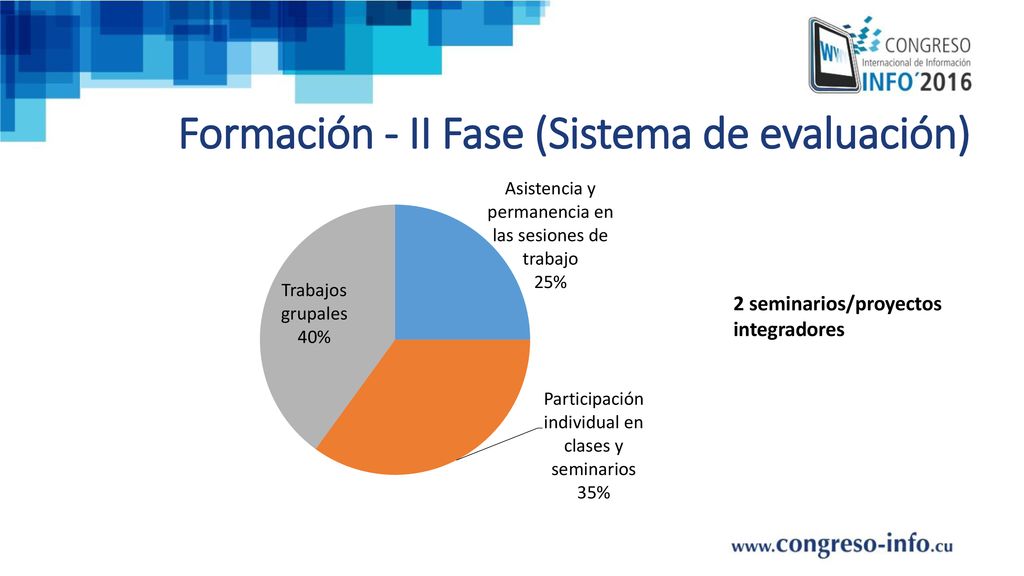 CONGRESO
Internacional de Información
INFO´2016

Formación - II Fase (Sistema de evaluación)

Asistencia y permanencia en las sesiones de trabajo
25%

Trabajos grupales
40%

Participación individual en clases y seminarios
35%

2 seminarios/proyectos integradores

www.congreso-info.cu